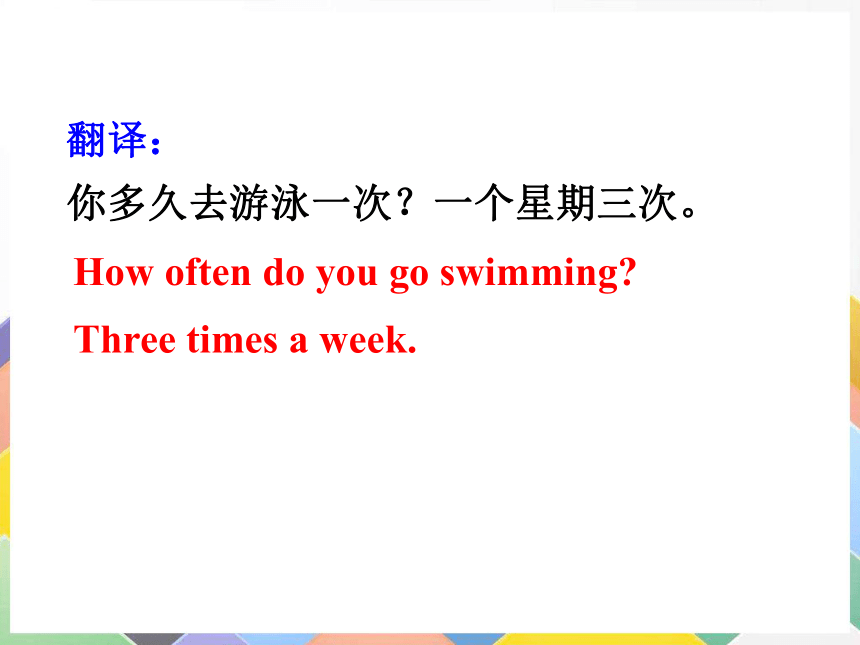 翻译：

你多久去游泳一次？一个星期三次。

How often do you go swimming?

Three times a week.